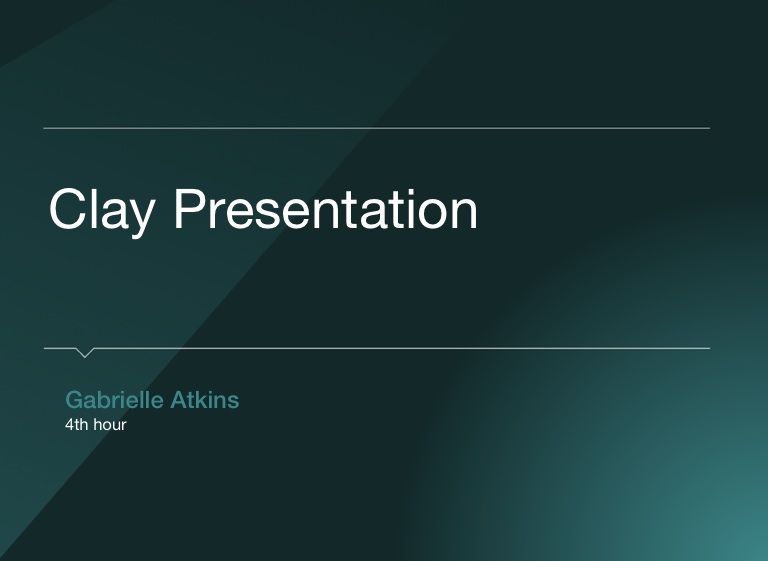 Clay Presentation

Gabrielle Atkins
4th hour